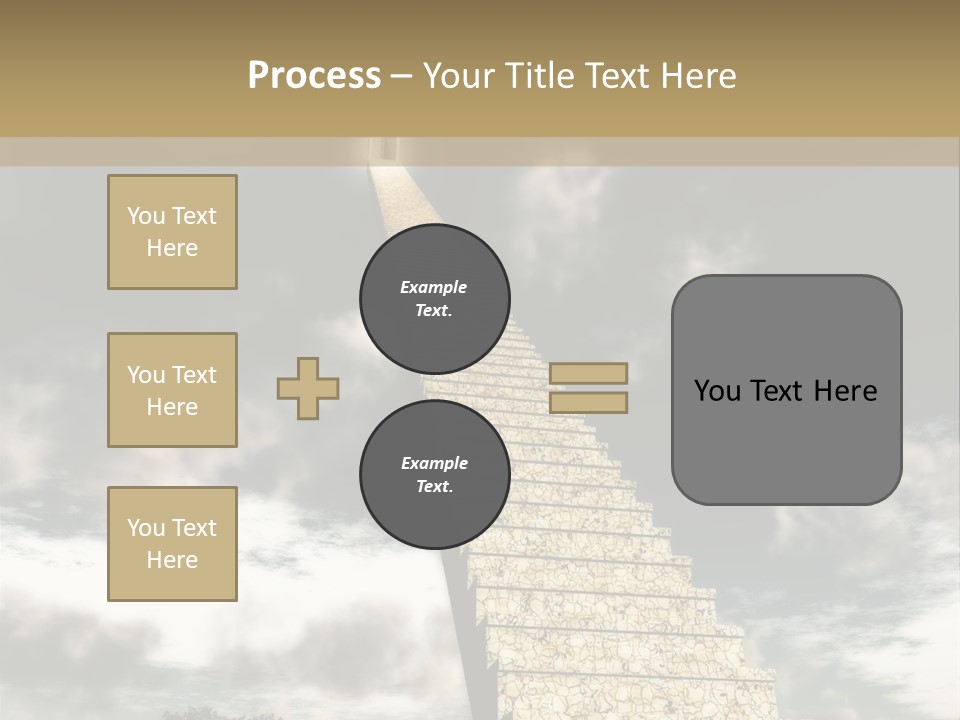 Process – Your Title Text Here

You Text Here

You Text Here

You Text Here

Example Text.

Example Text.

You Text Here